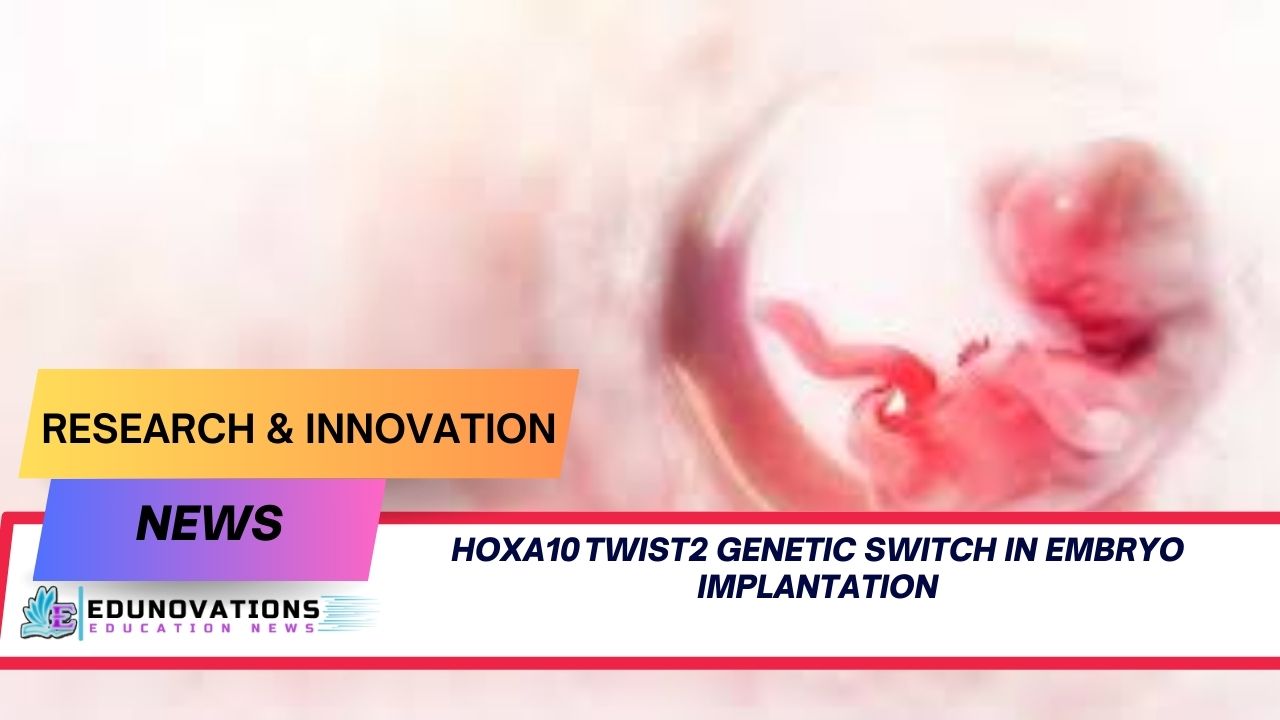 RESEARCH & INNOVATION

NEWS

HOXA10 TWIST2 GENETIC SWITCH IN EMBRYO IMPLANTATION

E EDUNOVATIONS
EDUCATION NEWS